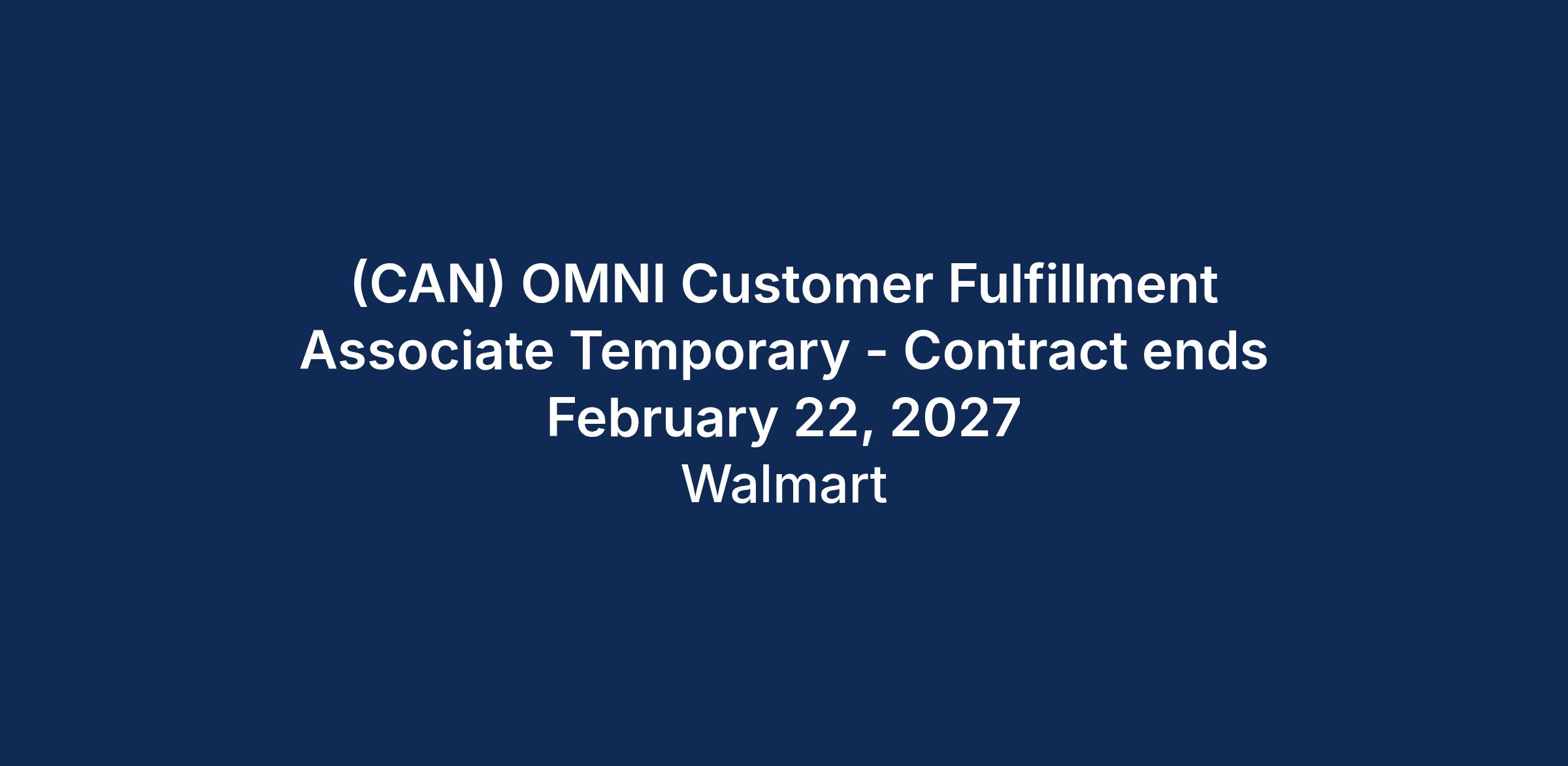 (CAN) OMNI Customer Fulfillment Associate Temporary - Contract ends February 22, 2027

Walmart